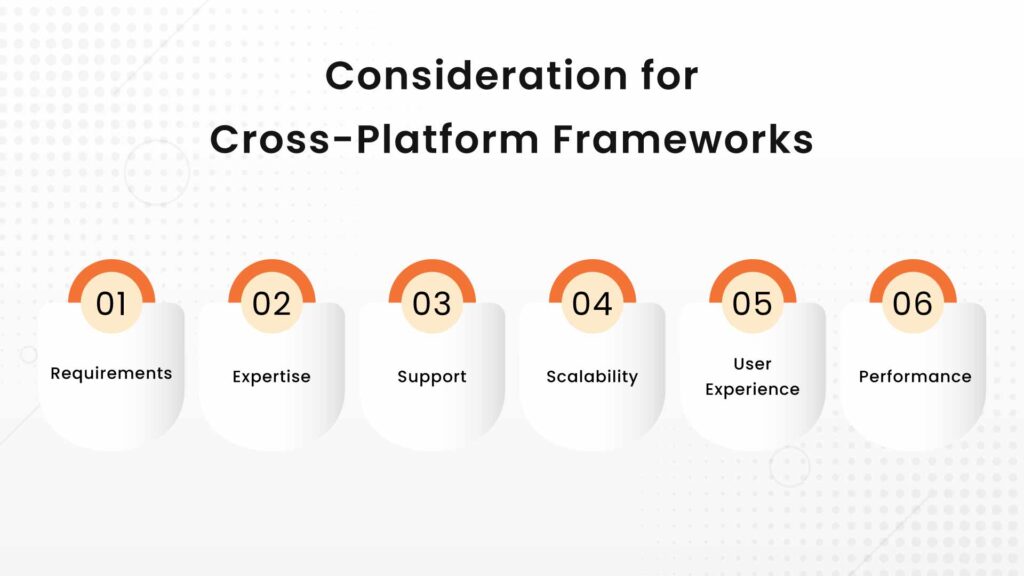 Consideration for Cross-Platform Frameworks

01
Requirements

02
Expertise

03
Support

04
Scalability

05
User Experience

06
Performance